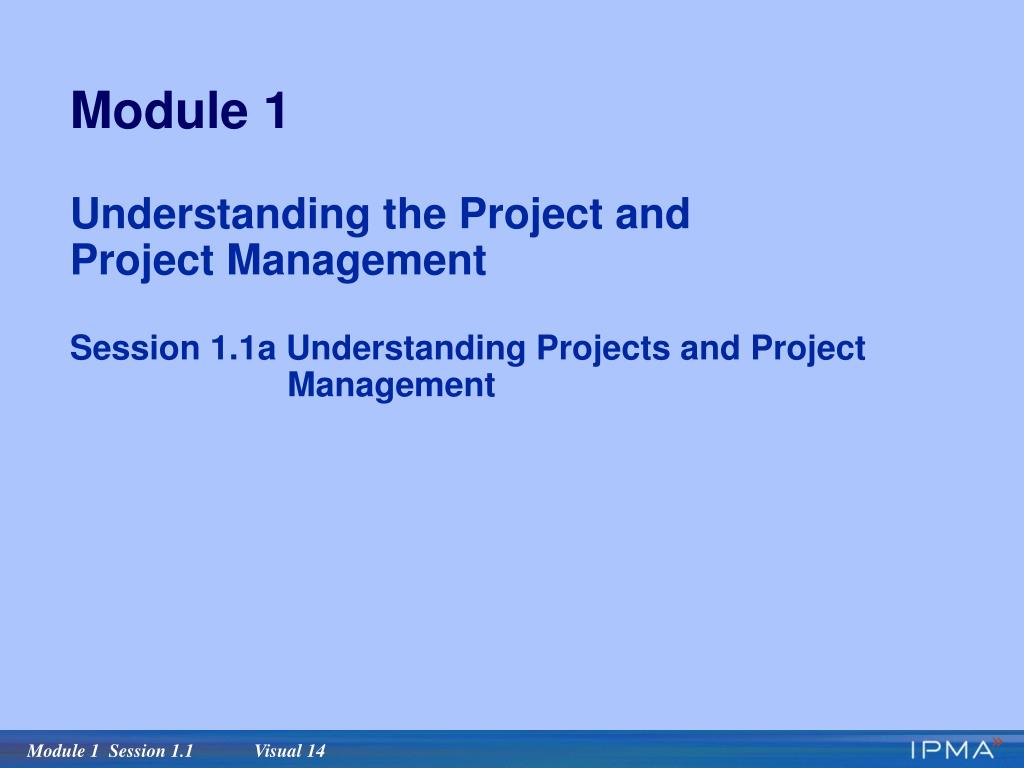 Module 1

Understanding the Project and Project Management

Session 1.1a Understanding Projects and Project Management

Module 1 Session 1.1 Visual 14

IPMA